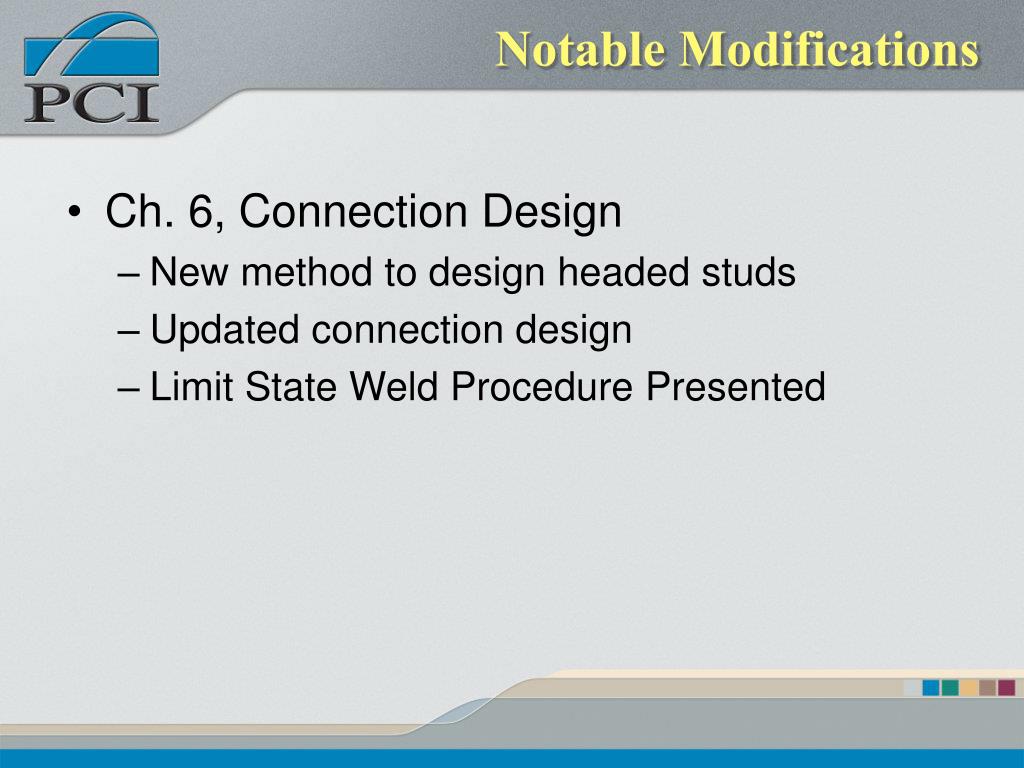 PCI

Notable Modifications

• Ch. 6, Connection Design
– New method to design headed studs
– Updated connection design
– Limit State Weld Procedure Presented